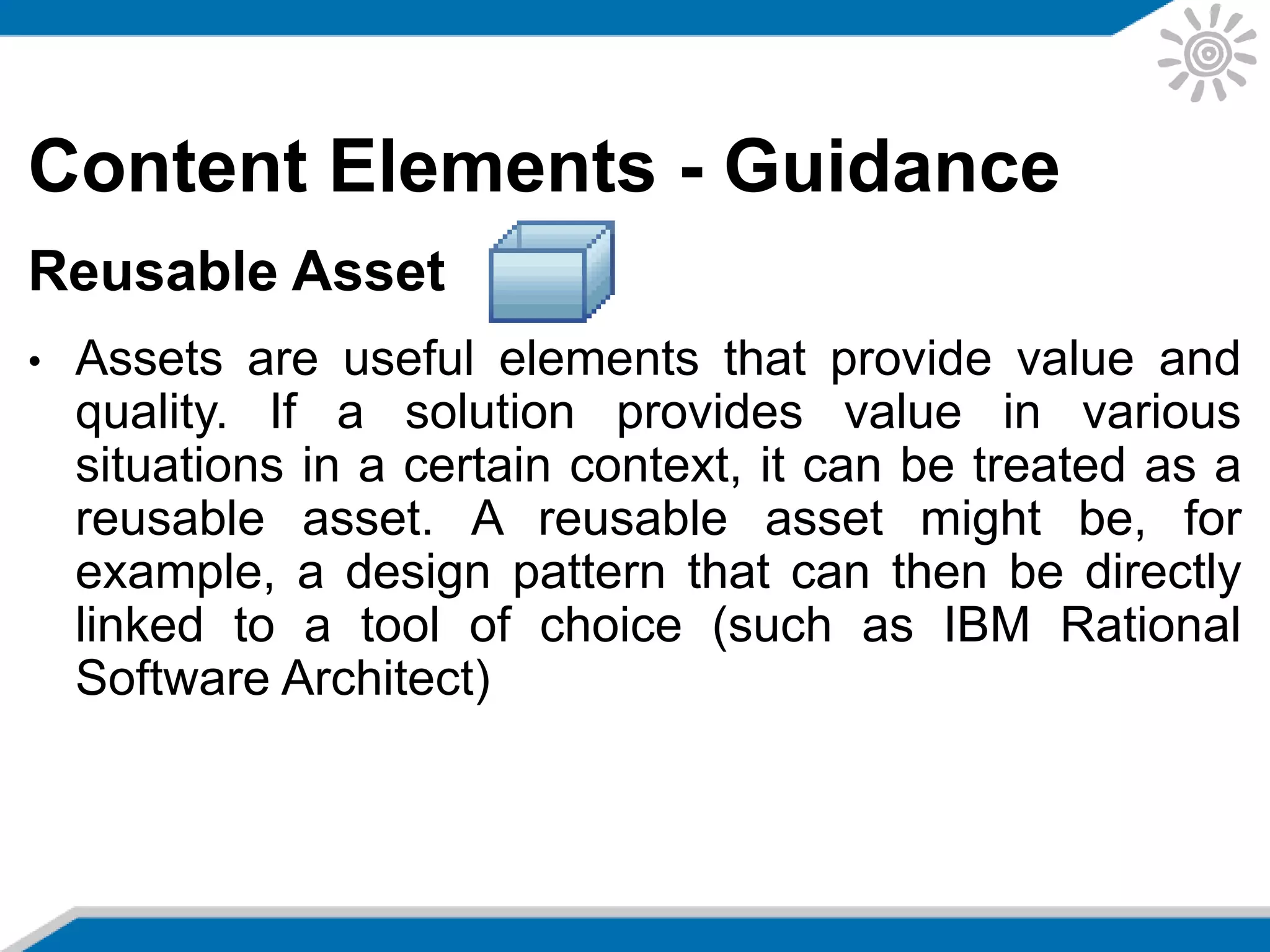 Content Elements - Guidance

Reusable Asset

• Assets are useful elements that provide value and quality. If a solution provides value in various situations in a certain context, it can be treated as a reusable asset. A reusable asset might be, for example, a design pattern that can then be directly linked to a tool of choice (such as IBM Rational Software Architect)